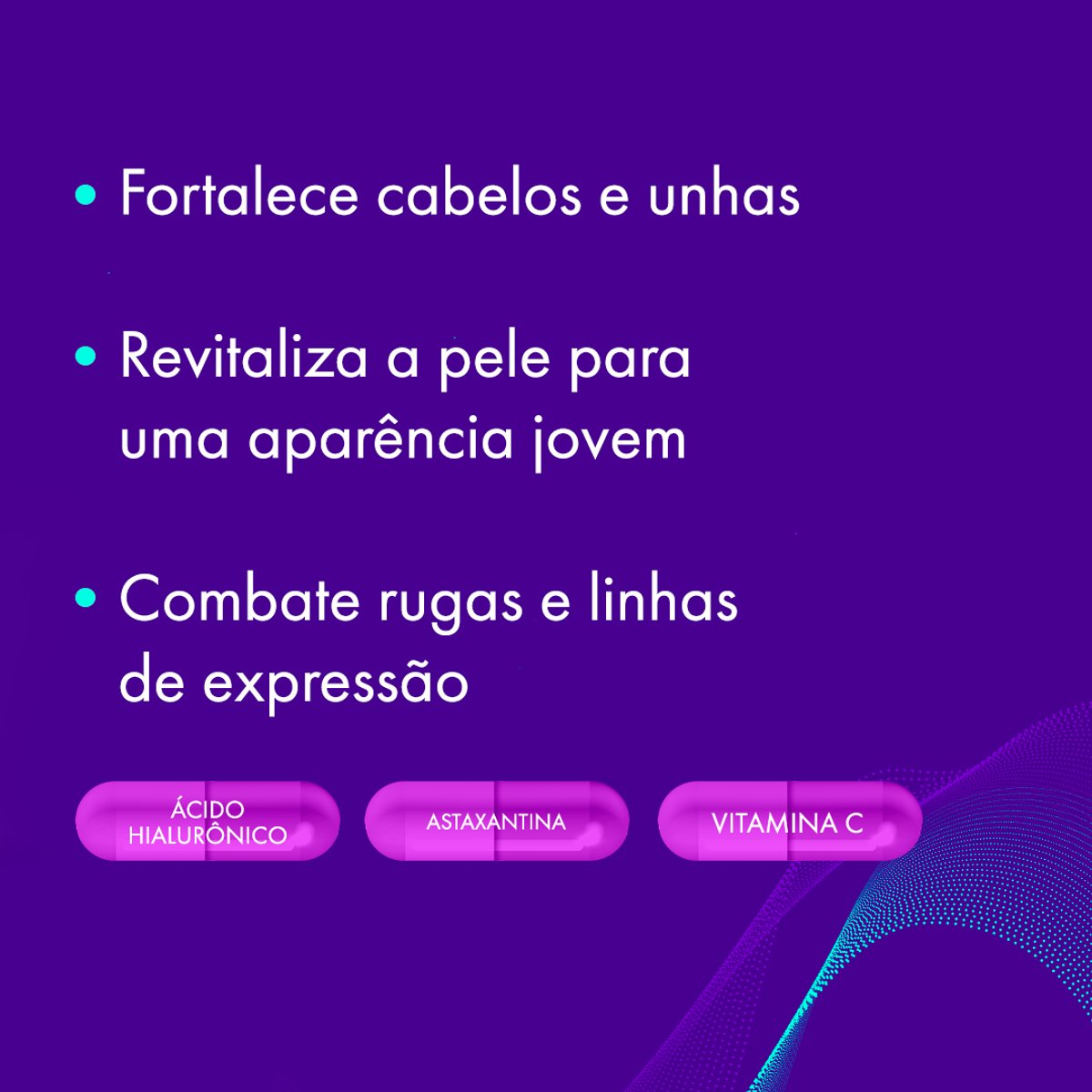 • Fortalece cabelos e unhas

• Revitaliza a pele para uma aparência jovem

• Combate rugas e linhas de expressão

ÁCIDO HIALURÔNICO

ASTAXANTINA

VITAMINA C